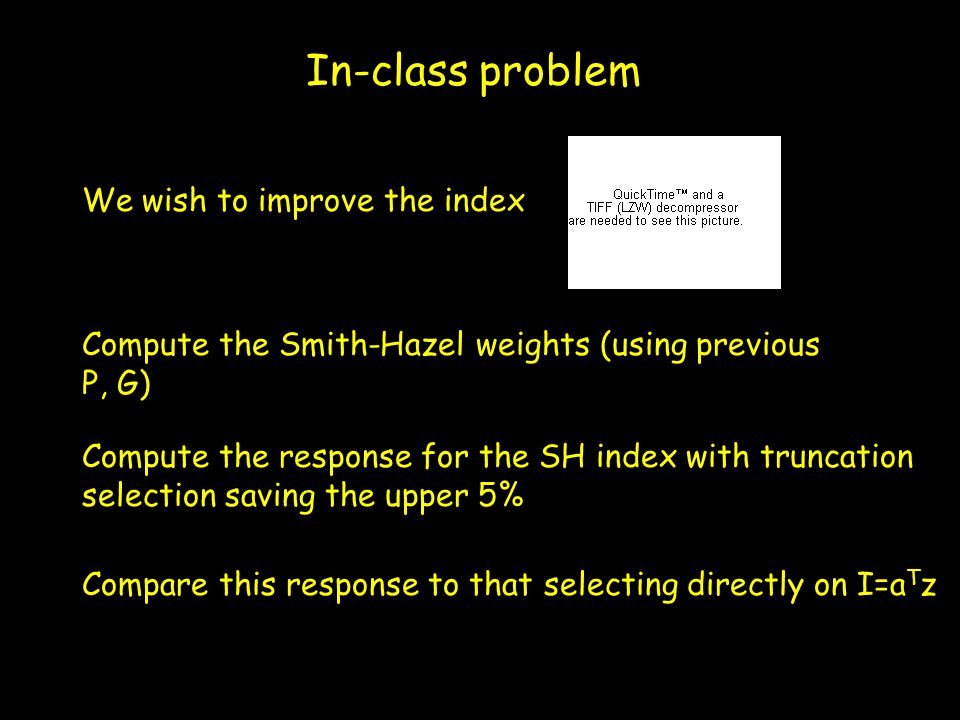 In-class problem

We wish to improve the index

QuickTime™ and a TIFF (LZW) decompressor are needed to see this picture.

Compute the Smith-Hazel weights (using previous P, G)

Compute the response for the SH index with truncation selection saving the upper 5%

Compare this response to that selecting directly on $I=a^Tz$